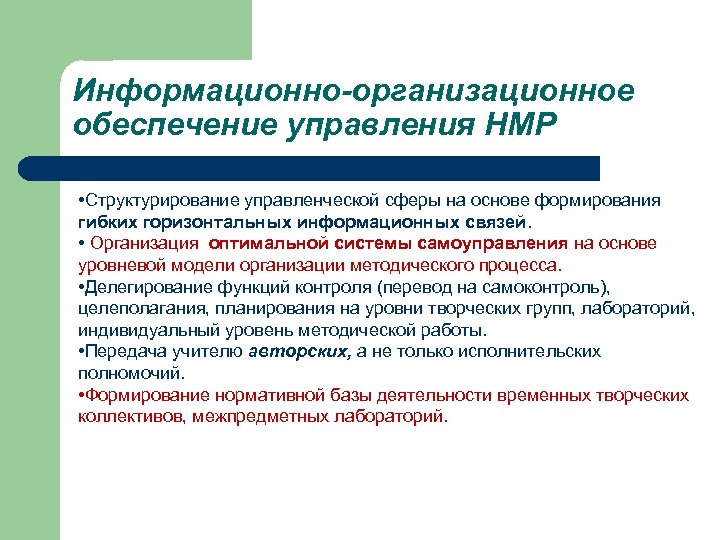 Информационно-организационное обеспечение управления НМР

•Структурирование управленческой сферы на основе формирования гибких горизонтальных информационных связей.
• Организация оптимальной системы самоуправления на основе уровневой модели организации методического процесса.
•Делегирование функций контроля (перевод на самоконтроль), целеполагания, планирования на уровни творческих групп, лабораторий, индивидуальный уровень методической работы.
•Передача учителю авторских, а не только исполнительских полномочий.
•Формирование нормативной базы деятельности временных творческих коллективов, межпредметных лабораторий.